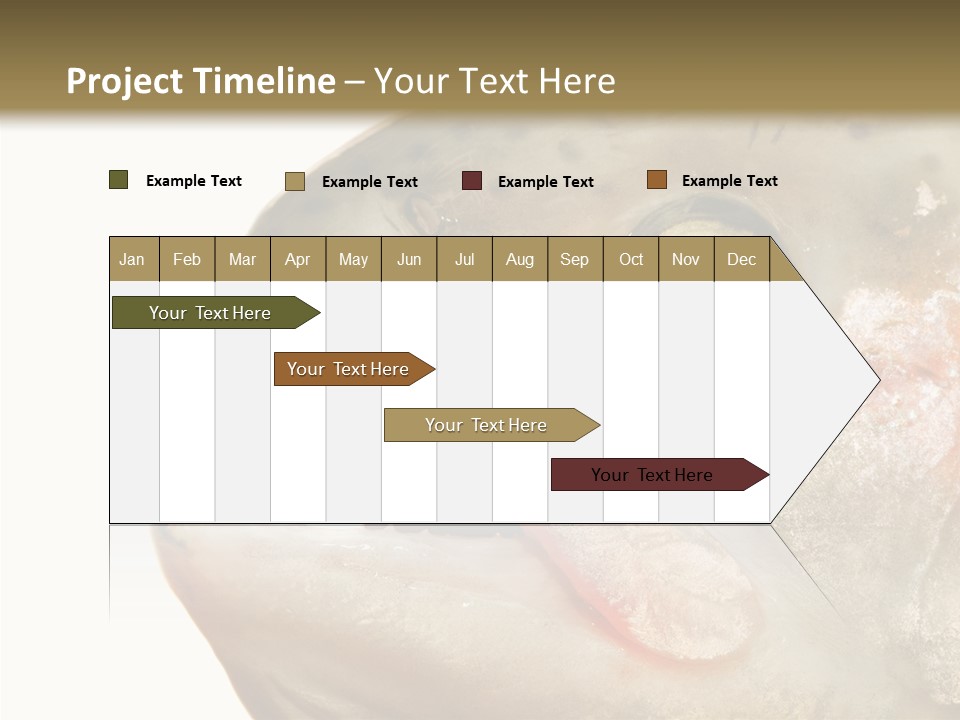 Project Timeline – Your Text Here

Example Text
Example Text
Example Text
Example Text

| Jan | Feb | Mar | Apr | May | Jun | Jul | Aug | Sep | Oct | Nov | Dec |
|---|---|---|---|---|---|---|---|---|---|---|---|

Your Text Here
Your Text Here
Your Text Here
Your Text Here